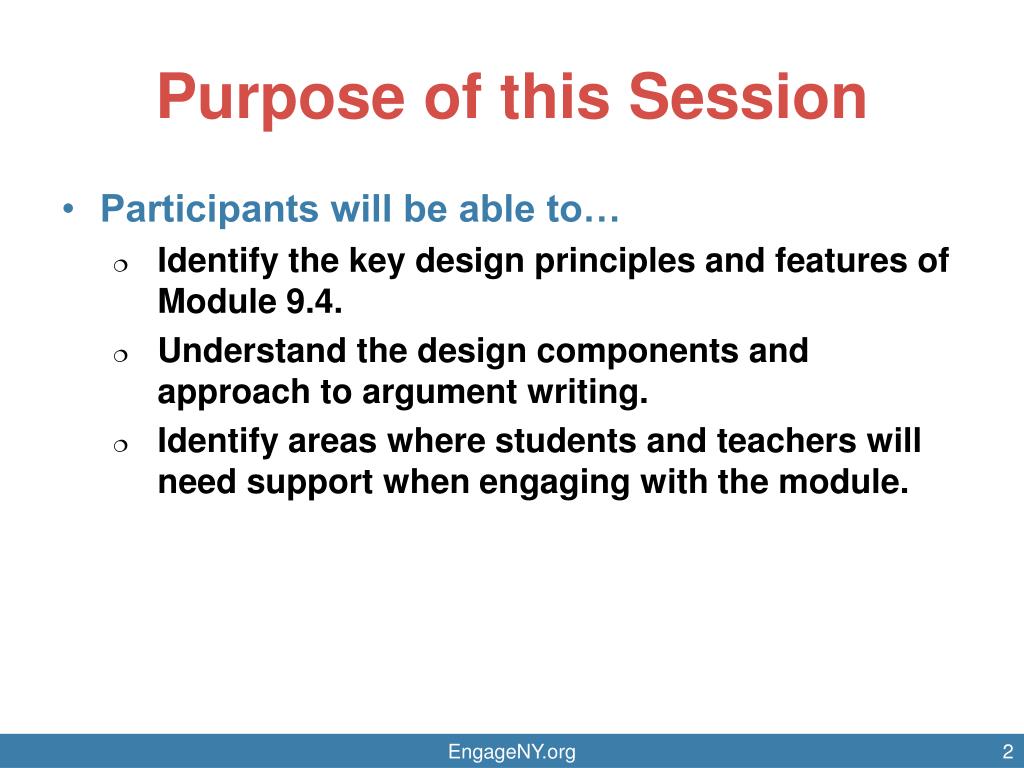 Purpose of this Session

• Participants will be able to…
 ❍ Identify the key design principles and features of Module 9.4.
 ❍ Understand the design components and approach to argument writing.
 ❍ Identify areas where students and teachers will need support when engaging with the module.

EngageNY.org

2